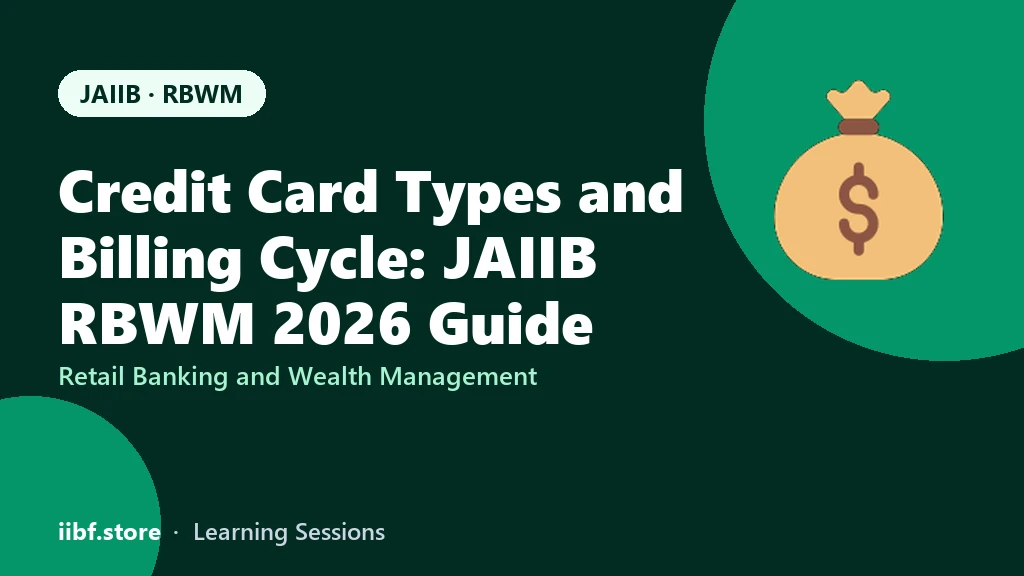 JAIIB · RBWM

Credit Card Types and Billing Cycle: JAIIB RBWM 2026 Guide

Retail Banking and Wealth Management

$

iibf.store · Learning Sessions